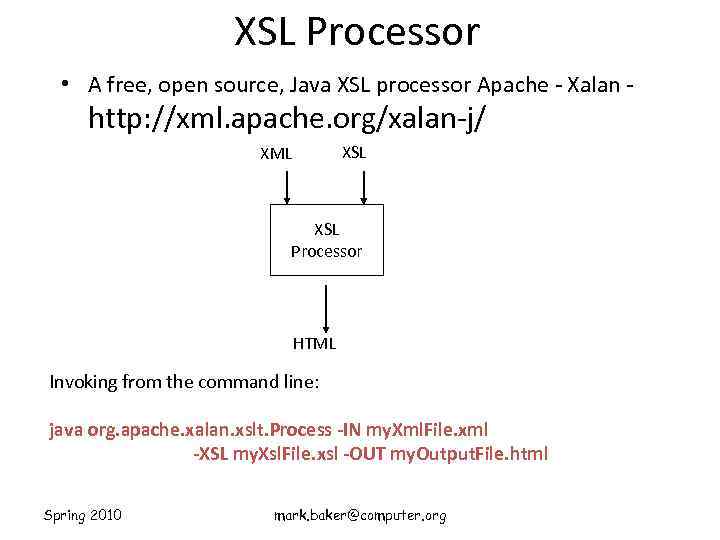 XSL Processor

• A free, open source, Java XSL processor Apache - Xalan - http://xml.apache.org/xalan-j/

XML

XSL

XSL Processor

HTML

Invoking from the command line:

java org.apache.xalan.xslt.Process -IN myXmlFile.xml -XSL myXslFile.xsl -OUT myOutputFile.html

Spring 2010

mark.baker@computer.org